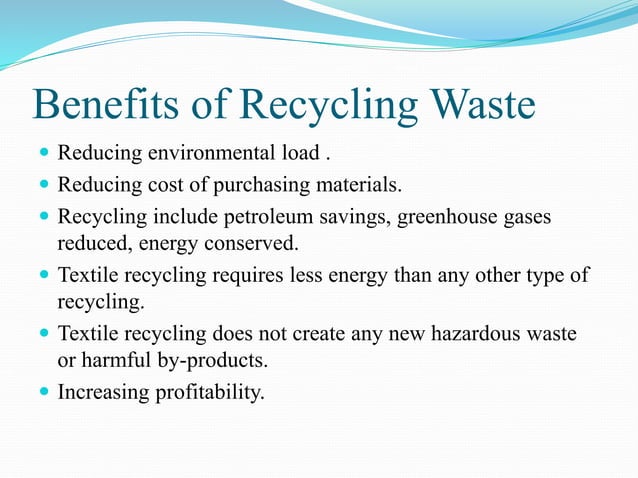 Benefits of Recycling Waste

- Reducing environmental load .
- Reducing cost of purchasing materials.
- Recycling include petroleum savings, greenhouse gases reduced, energy conserved.
- Textile recycling requires less energy than any other type of recycling.
- Textile recycling does not create any new hazardous waste or harmful by-products.
- Increasing profitability.